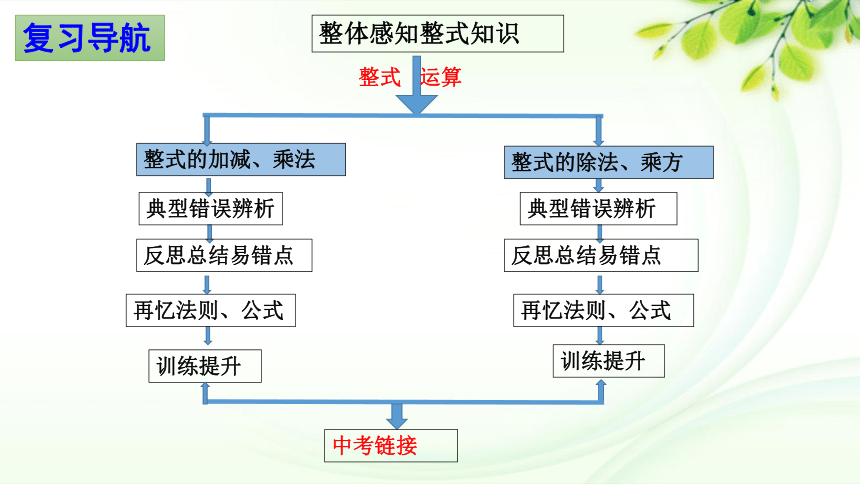 复习导航

整体感知整式知识

整式 运算

整式的加减、乘法

典型错误辨析

反思总结易错点

再忆法则、公式

训练提升

整式的除法、乘方

典型错误辨析

反思总结易错点

再忆法则、公式

训练提升

中考链接